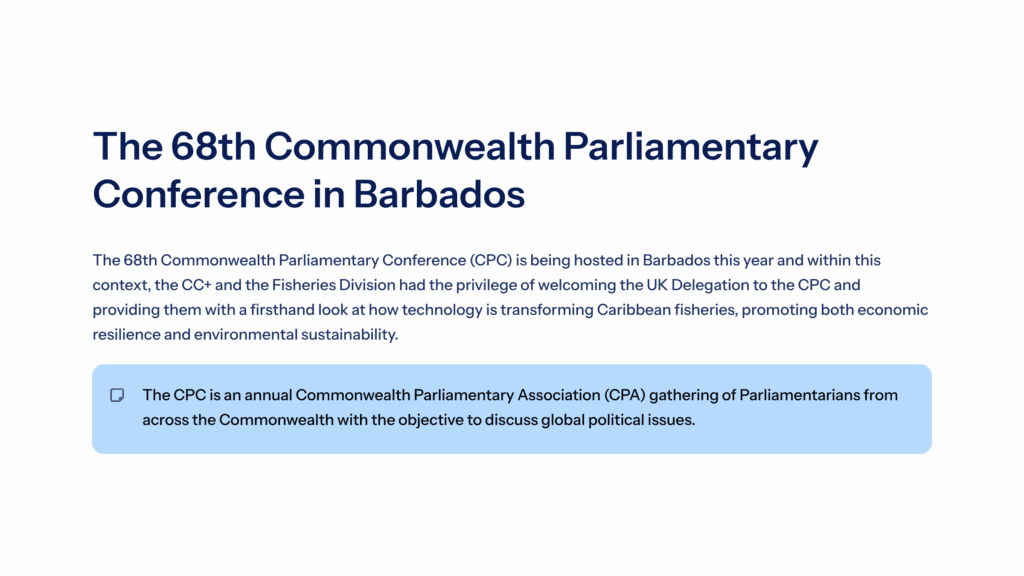 The 68th Commonwealth Parliamentary Conference in Barbados

The 68th Commonwealth Parliamentary Conference (CPC) is being hosted in Barbados this year and within this context, the CC+ and the Fisheries Division had the privilege of welcoming the UK Delegation to the CPC and providing them with a firsthand look at how technology is transforming Caribbean fisheries, promoting both economic resilience and environmental sustainability.

The CPC is an annual Commonwealth Parliamentary Association (CPA) gathering of Parliamentarians from across the Commonwealth with the objective to discuss global political issues.